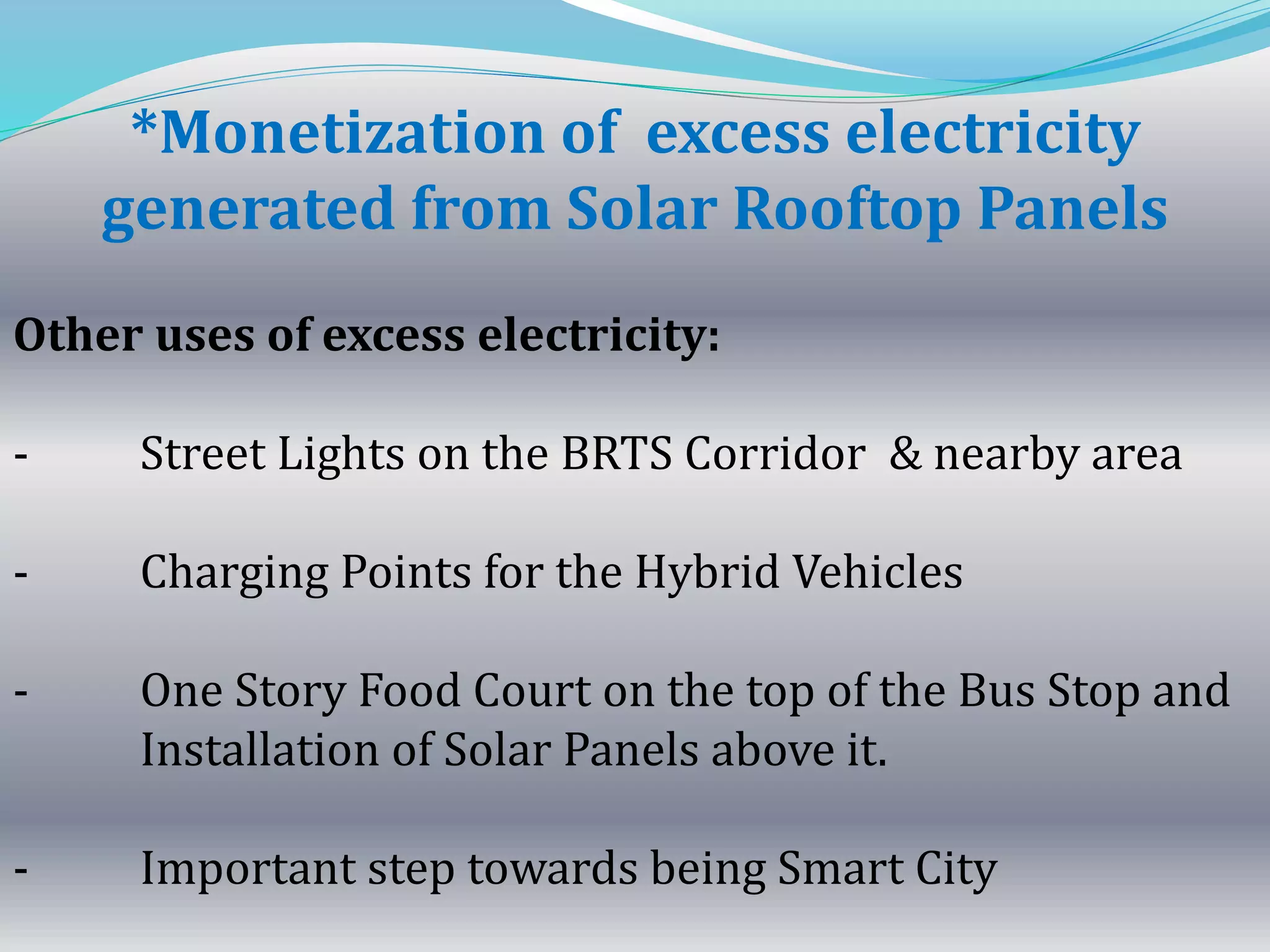 *Monetization of excess electricity generated from Solar Rooftop Panels

Other uses of excess electricity:

- Street Lights on the BRTS Corridor & nearby area

- Charging Points for the Hybrid Vehicles

- One Story Food Court on the top of the Bus Stop and Installation of Solar Panels above it.

- Important step towards being Smart City